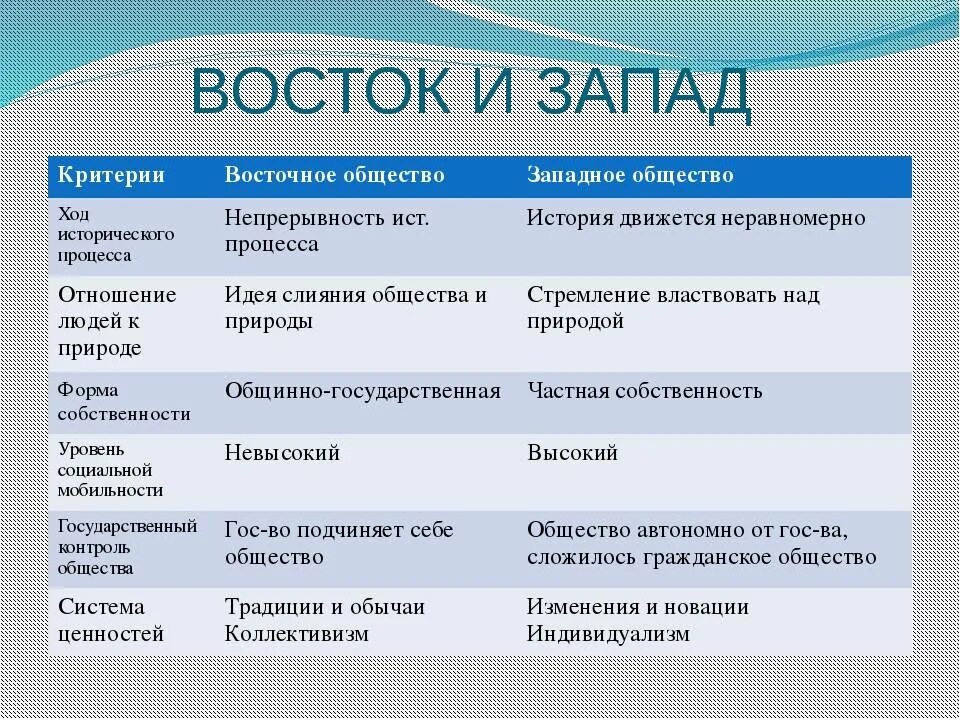 ВОСТОК И ЗАПАД

| Критерии | Восточное общество | Западное общество |
|---|---|---|
| Ход исторического процесса | Непрерывность ист. процесса | История движется неравномерно |
| Отношение людей к природе | Идея слияния общества и природы | Стремление властвовать над природой |
| Форма собственности | Общинно-государственная | Частная собственность |
| Уровень социальной мобильности | Невысокий | Высокий |
| Государственный контроль общества | Гос-во подчиняет себе общество | Общество автономно от гос-ва, сложилось гражданское общество |
| Система ценностей | Традиции и обычаи Коллективизм | Изменения и новации Индивидуализм |